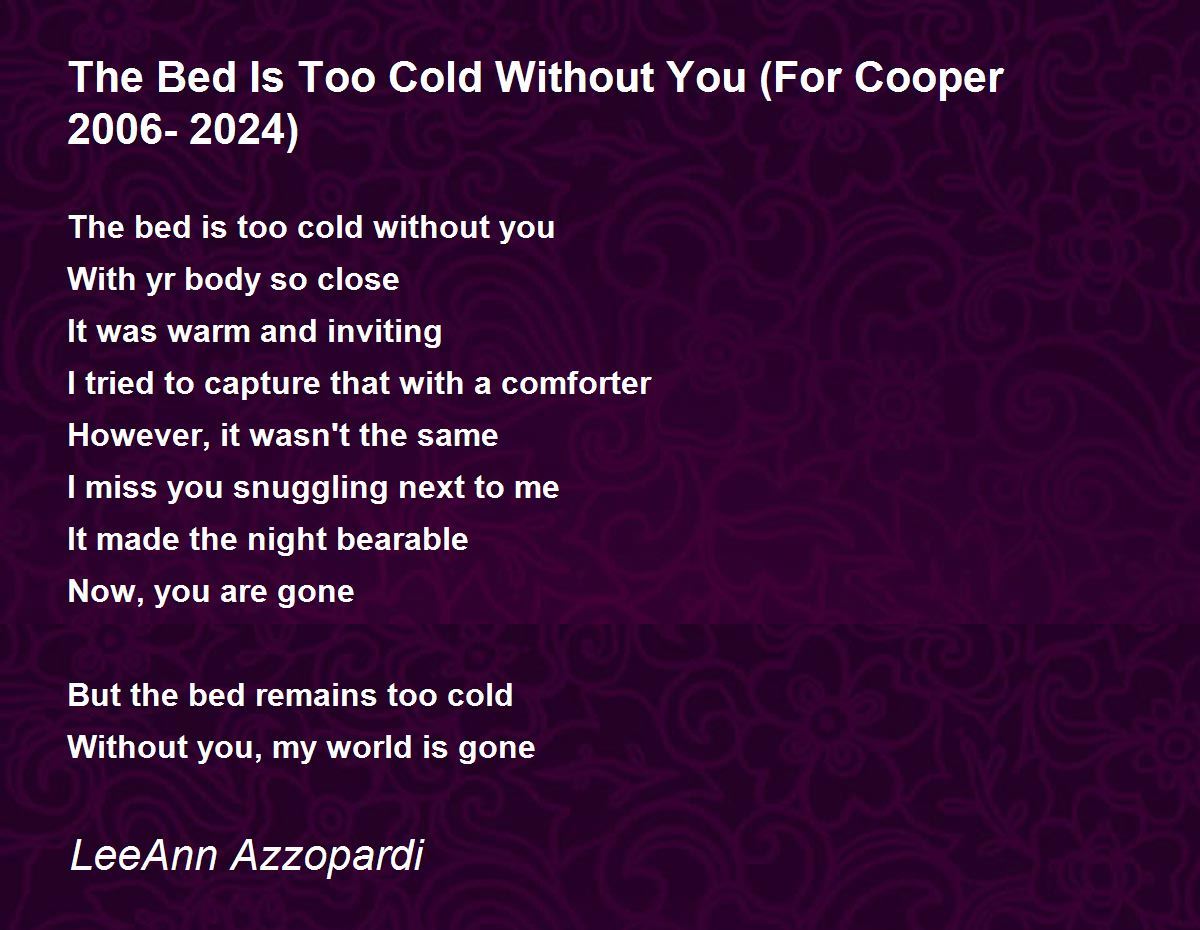 The Bed Is Too Cold Without You (For Cooper 2006- 2024)

The bed is too cold without you
With yr body so close
It was warm and inviting
I tried to capture that with a comforter
However, it wasn't the same
I miss you snuggling next to me
It made the night bearable
Now, you are gone

But the bed remains too cold
Without you, my world is gone

LeeAnn Azzopardi